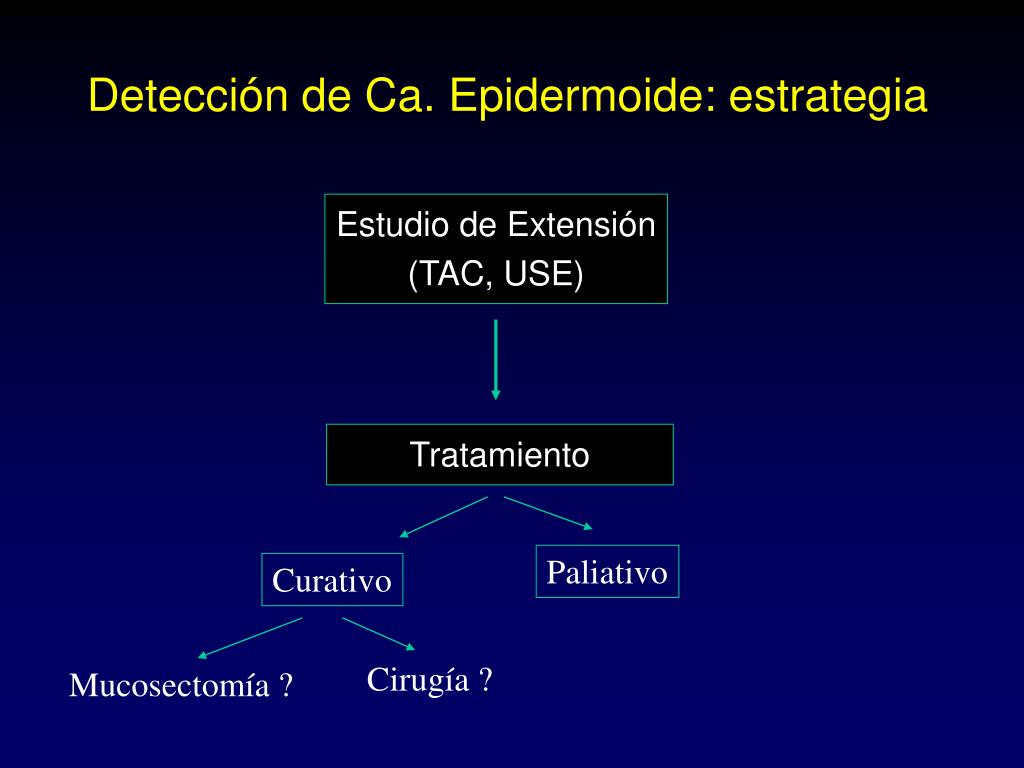 Detección de Ca. Epidermoide: estrategia

Estudio de Extensión
(TAC, USE)

Tratamiento

Curativo

Paliativo

Mucosectomía ?

Cirugía ?